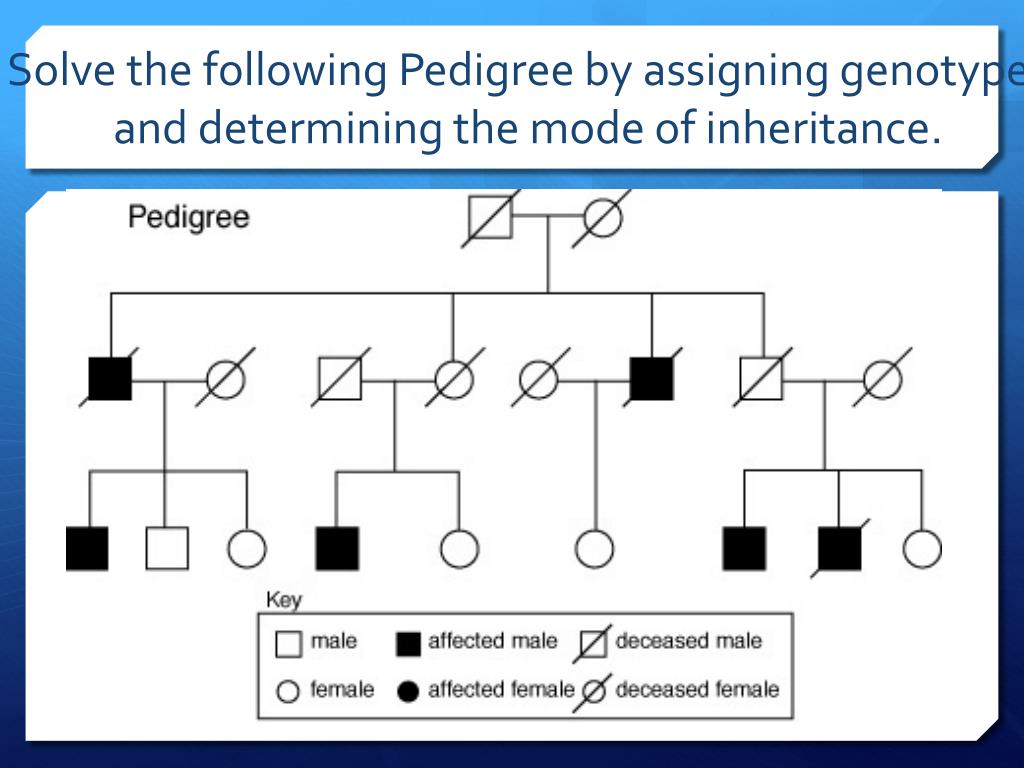 Solve the following Pedigree by assigning genotype
and determining the mode of inheritance.

Pedigree

Key
male
affected male
deceased male
female
affected female
deceased female